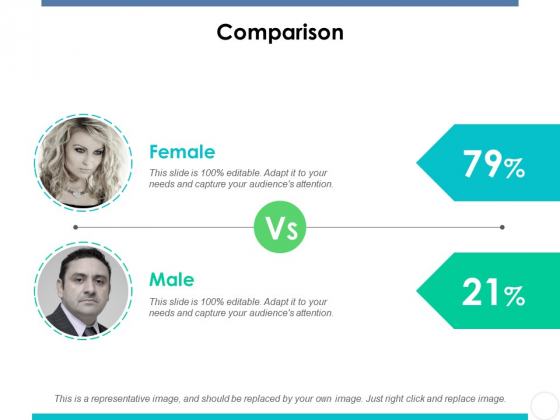 Comparison

Female

This slide is 100% editable. Adapt it to your needs and capture your audience's attention.

79%

Vs

Male

This slide is 100% editable. Adapt it to your needs and capture your audience's attention.

21%

This is a representative image, and should be replaced by your own image. Just right click and replace image.